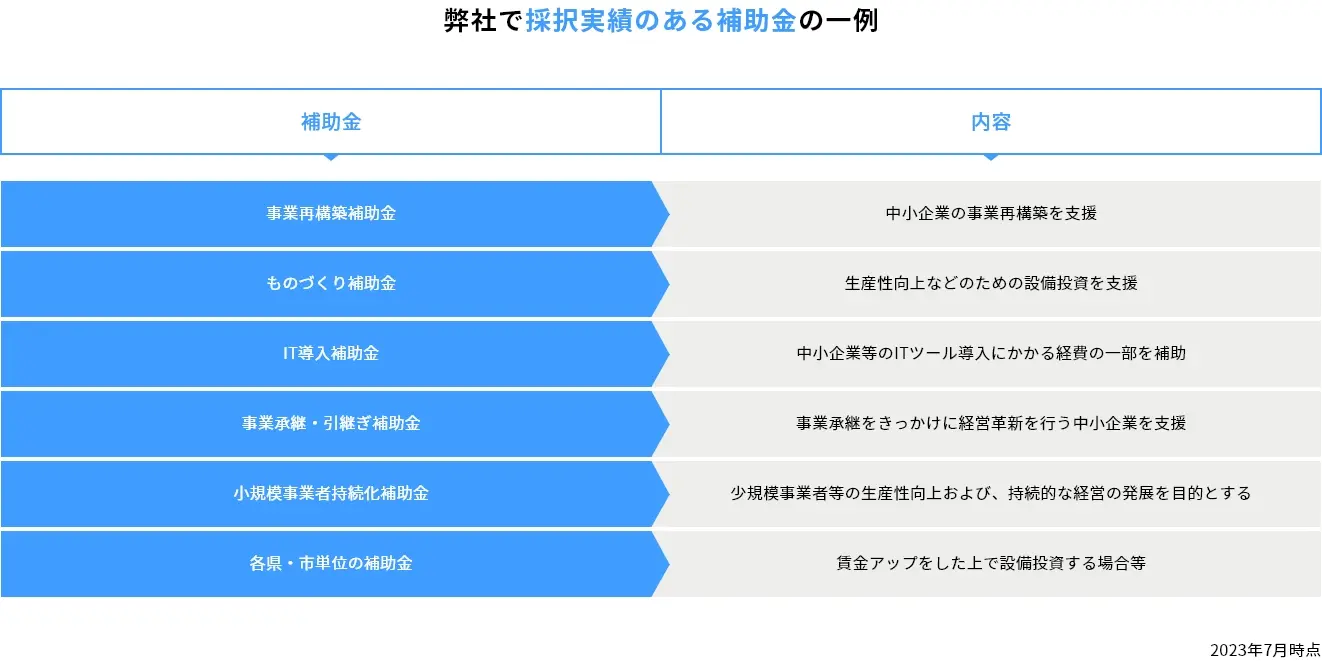 弊社で採択実績のある補助金の一例

| 補助金 | 内容 |
|---|---|
| 事業再構築補助金 | 中小企業の事業再構築を支援 |
| ものづくり補助金 | 生産性向上などのための設備投資を支援 |
| IT導入補助金 | 中小企業等のITツール導入にかかる経費の一部を補助 |
| 事業承継・引継ぎ補助金 | 事業承継をきっかけに経営革新を行う中小企業を支援 |
| 小規模事業者持続化補助金 | 少規模事業者等の生産性向上および、持続的な経営の発展を目的とする |
| 各県・市単位の補助金 | 賃金アップをした上で設備投資する場合等 |

2023年7月時点